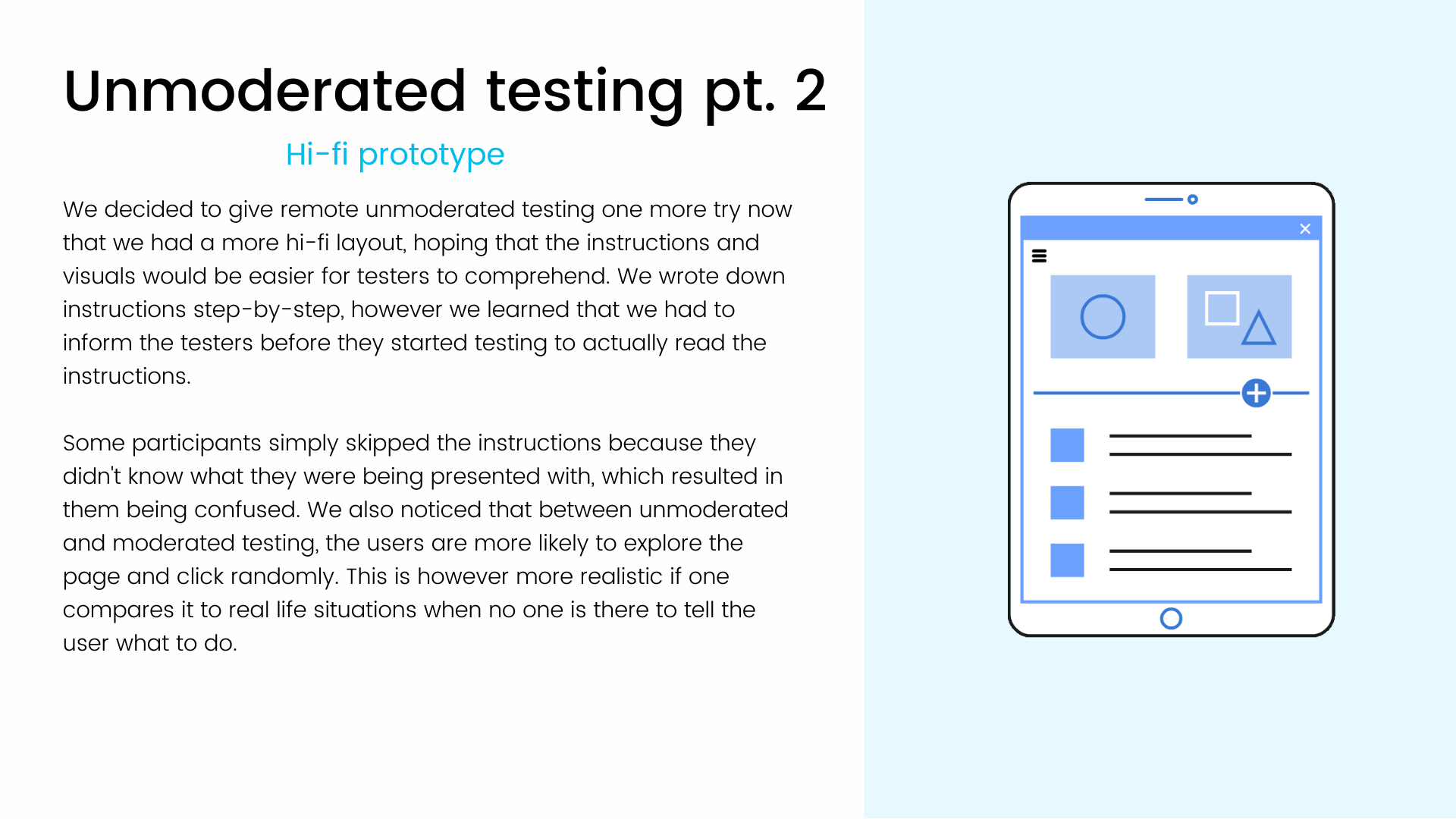 Unmoderated testing pt. 2

Hi-fi prototype

We decided to give remote unmoderated testing one more try now that we had a more hi-fi layout, hoping that the instructions and visuals would be easier for testers to comprehend. We wrote down instructions step-by-step, however we learned that we had to inform the testers before they started testing to actually read the instructions.

Some participants simply skipped the instructions because they didn't know what they were being presented with, which resulted in them being confused. We also noticed that between unmoderated and moderated testing, the users are more likely to explore the page and click randomly. This is however more realistic if one compares it to real life situations when no one is there to tell the user what to do.